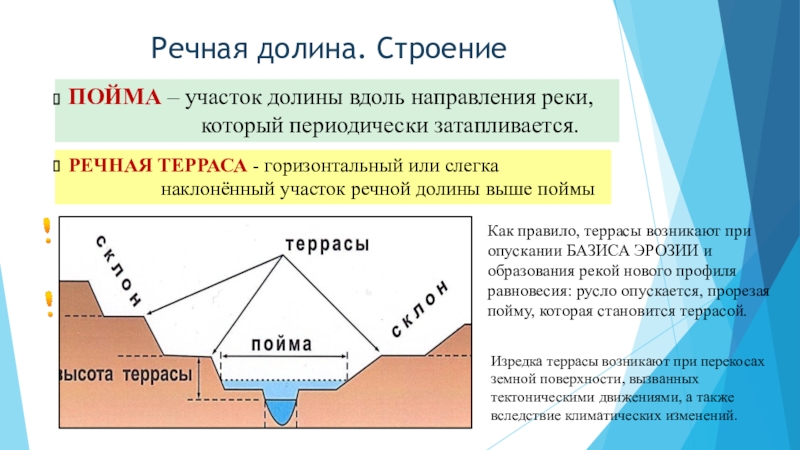 Речная долина. Строение

ПОЙМА – участок долины вдоль направления реки, который периодически затапливается.

РЕЧНАЯ ТЕРРАСА - горизонтальный или слегка наклонённый участок речной долины выше поймы

!

!

склон

террасы

склон

пойма

высота террасы

Как правило, террасы возникают при опускании БАЗИСА ЭРОЗИИ и образования рекой нового профиля равновесия: русло опускается, прорезая пойму, которая становится террасой.

Изредка террасы возникают при перекосах земной поверхности, вызванных тектоническими движениями, а также вследствие климатических изменений.